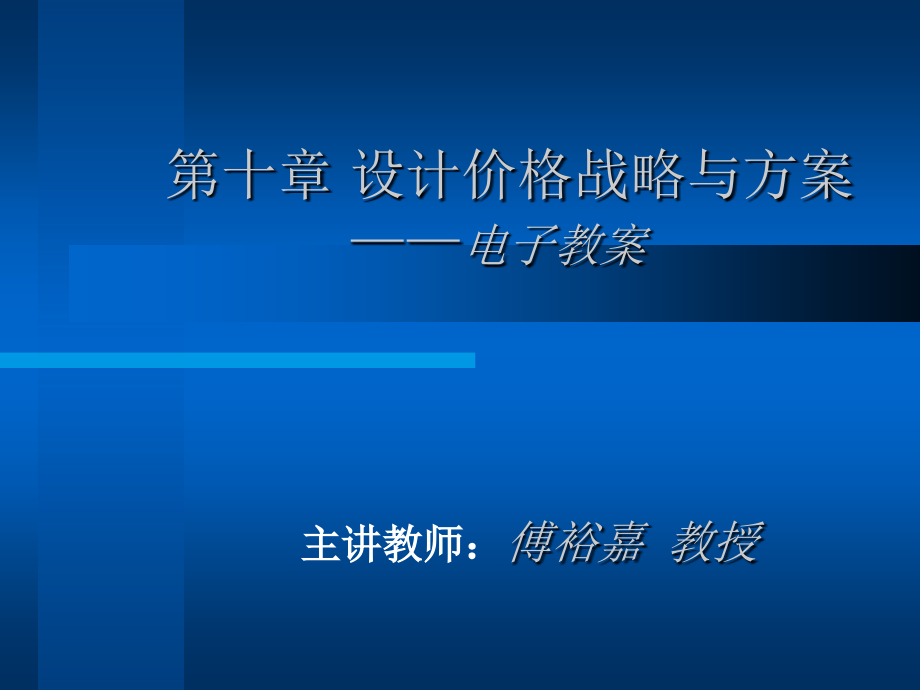 第十章 设计价格战略与方案
——电子教案

主讲教师：傅裕嘉 教授